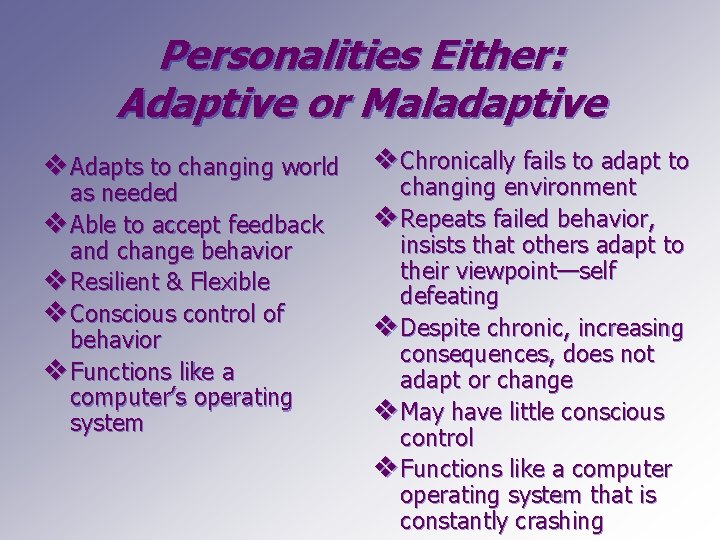 Personalities Either:
Adaptive or Maladaptive

❖ Adapts to changing world as needed
❖ Able to accept feedback and change behavior
❖ Resilient & Flexible
❖ Conscious control of behavior
❖ Functions like a computer's operating system

❖ Chronically fails to adapt to changing environment
❖ Repeats failed behavior, insists that others adapt to their viewpoint—self defeating
❖ Despite chronic, increasing consequences, does not adapt or change
❖ May have little conscious control
❖ Functions like a computer operating system that is constantly crashing